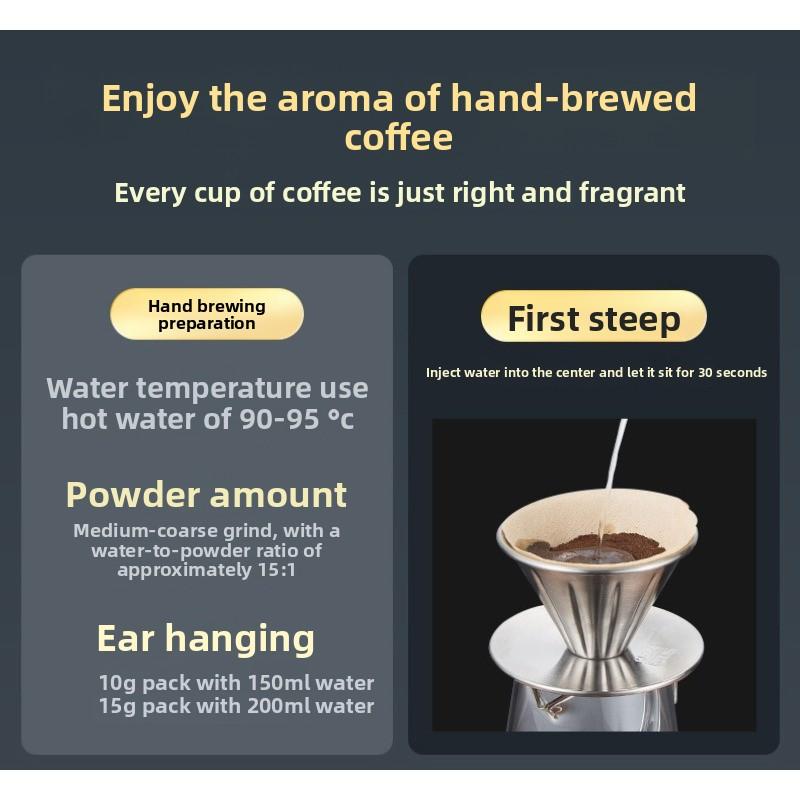 Enjoy the aroma of hand-brewed coffee

Every cup of coffee is just right and fragrant

Hand brewing preparation

Water temperature use hot water of 90-95 °c

Powder amount

Medium-coarse grind, with a water-to-powder ratio of approximately 15:1

Ear hanging

10g pack with 150ml water
15g pack with 200ml water

First steep

Inject water into the center and let it sit for 30 seconds